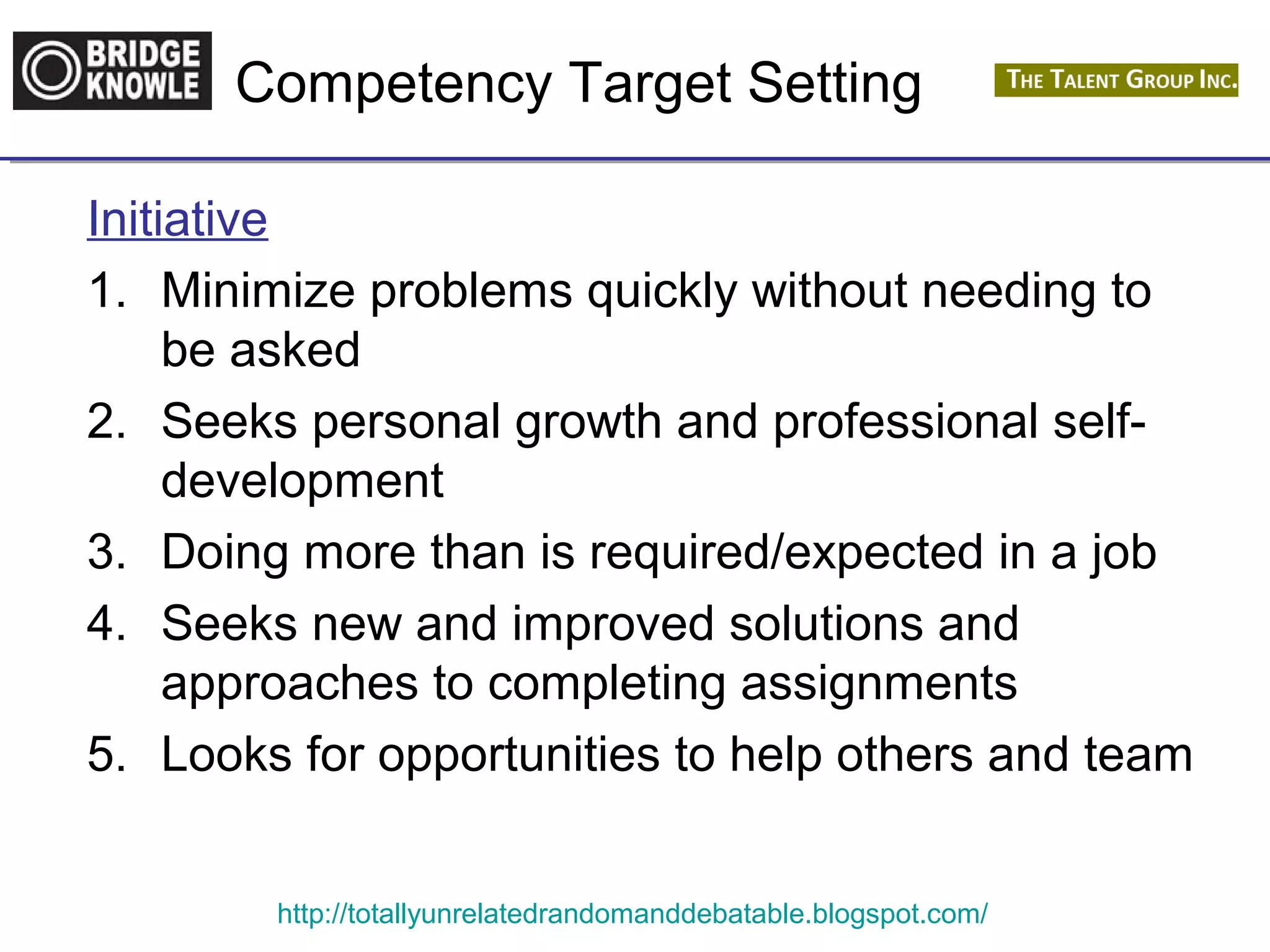 BRIDGE KNOWLE

Competency Target Setting

THE TALENT GROUP INC.

Initiative

1. Minimize problems quickly without needing to be asked
2. Seeks personal growth and professional self-development
3. Doing more than is required/expected in a job
4. Seeks new and improved solutions and approaches to completing assignments
5. Looks for opportunities to help others and team

http://totallyunrelatedrandomanddebatable.blogspot.com/